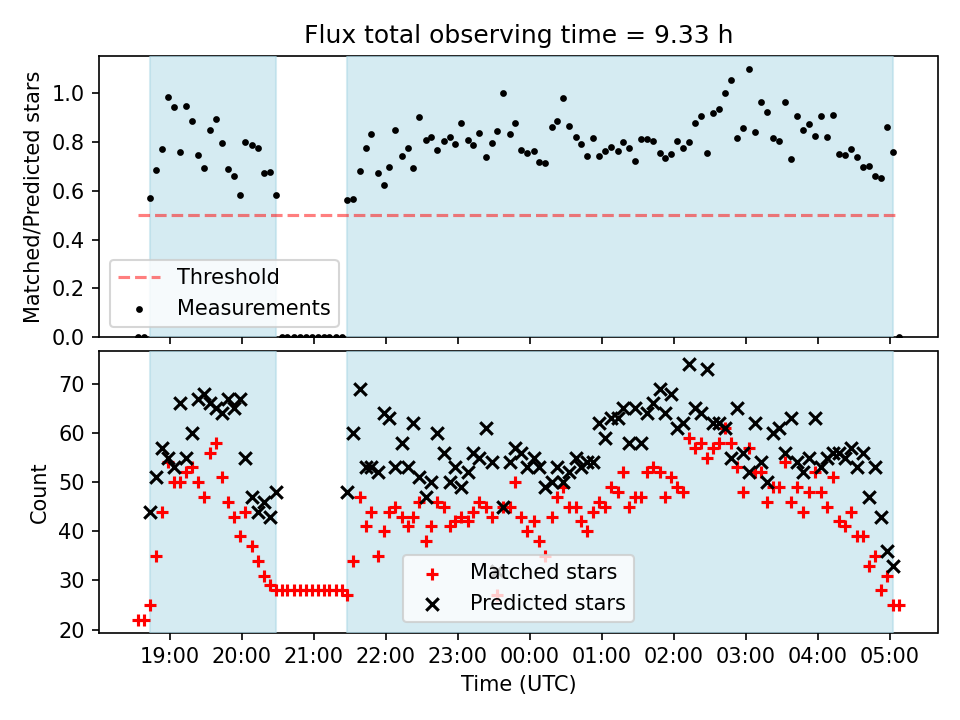 Flux total observing time = 9.33 h

Matched/Predicted stars

1.0
0.8
0.6
0.4
0.2
0.0

Threshold
Measurements

Count

70
60
50
40
30
20

Matched stars
Predicted stars

19:00 20:00 21:00 22:00 23:00 00:00 01:00 02:00 03:00 04:00 05:00

Time (UTC)